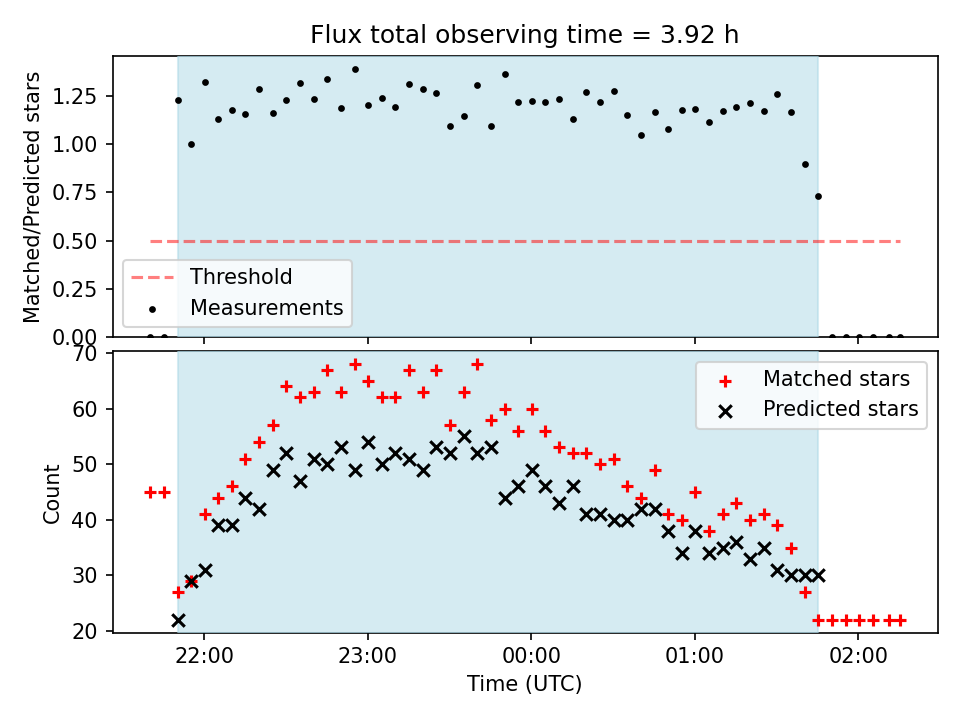 Flux total observing time = 3.92 h

Matched/Predicted stars

1.25
1.00
0.75
0.50
0.25
0.00

Threshold
Measurements

Count

70
60
50
40
30
20

Matched stars
Predicted stars

22:00
23:00
00:00
01:00
02:00

Time (UTC)